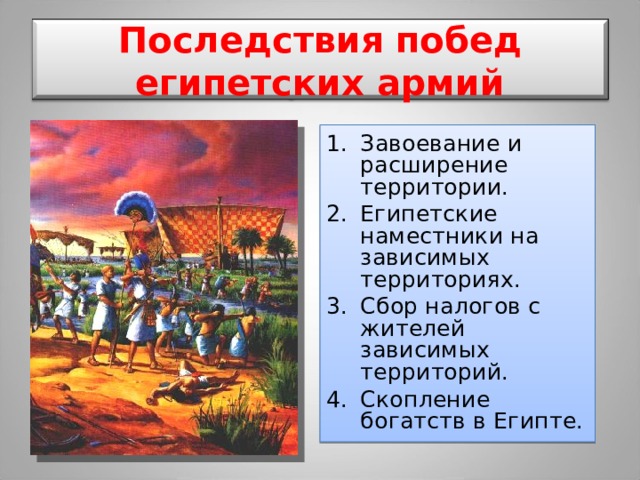 Последствия побед египетских армий

1. Завоевание и расширение территории.
2. Египетские наместники на зависимых территориях.
3. Сбор налогов с жителей зависимых территорий.
4. Скопление богатств в Египте.